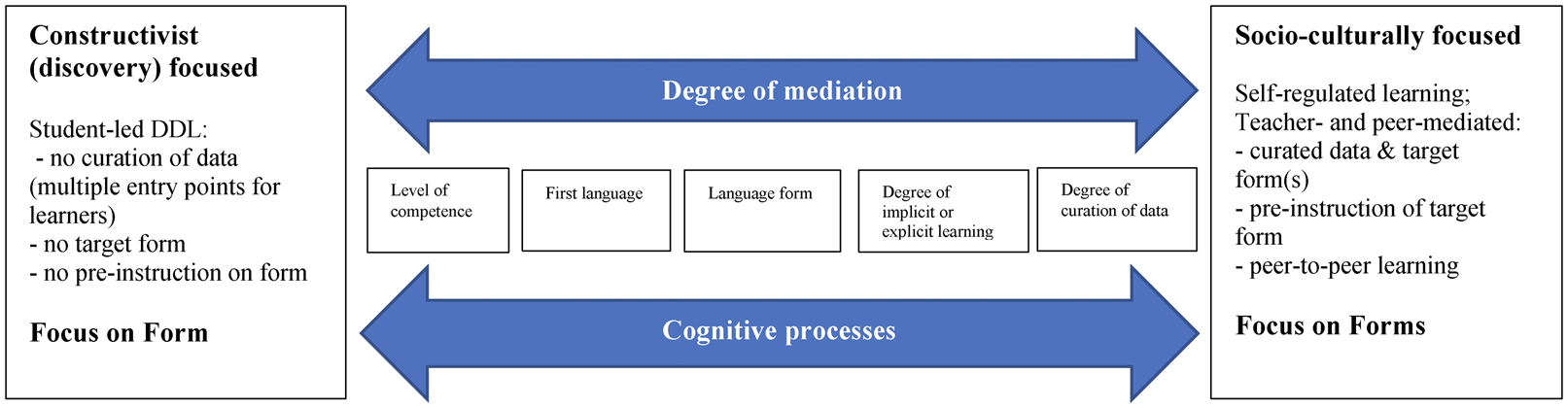 Constructivist (discovery) focused

Student-led DDL:
- no curation of data (multiple entry points for learners)
- no target form
- no pre-instruction on form

Focus on Form

Degree of mediation

Level of competence

First language

Language form

Degree of implicit or explicit learning

Degree of curation of data

Cognitive processes

Socio-culturally focused

Self-regulated learning;
Teacher- and peer-mediated:
- curated data & target form(s)
- pre-instruction of target form
- peer-to-peer learning

Focus on Forms